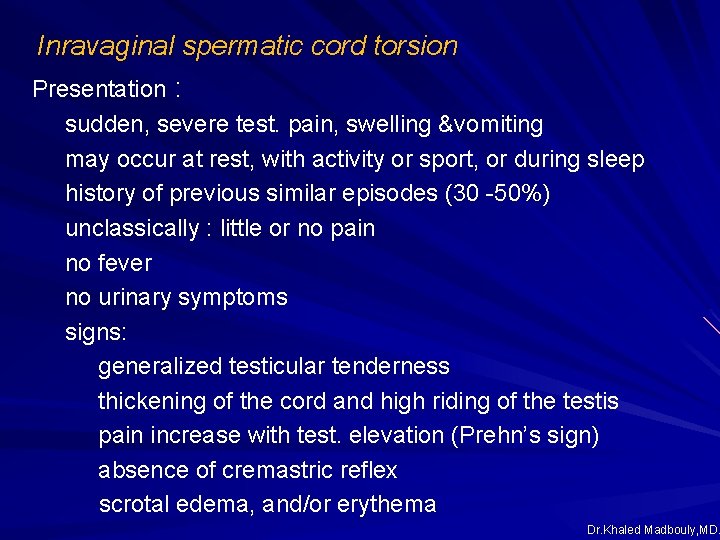 Inravaginal spermatic cord torsion

Presentation :

sudden, severe test. pain, swelling &vomiting

may occur at rest, with activity or sport, or during sleep

history of previous similar episodes (30 -50%)

unclassically : little or no pain

no fever

no urinary symptoms

signs:

generalized testicular tenderness

thickening of the cord and high riding of the testis

pain increase with test. elevation (Prehn's sign)

absence of cremastric reflex

scrotal edema, and/or erythema

Dr.Khaled Madbouly,MD.